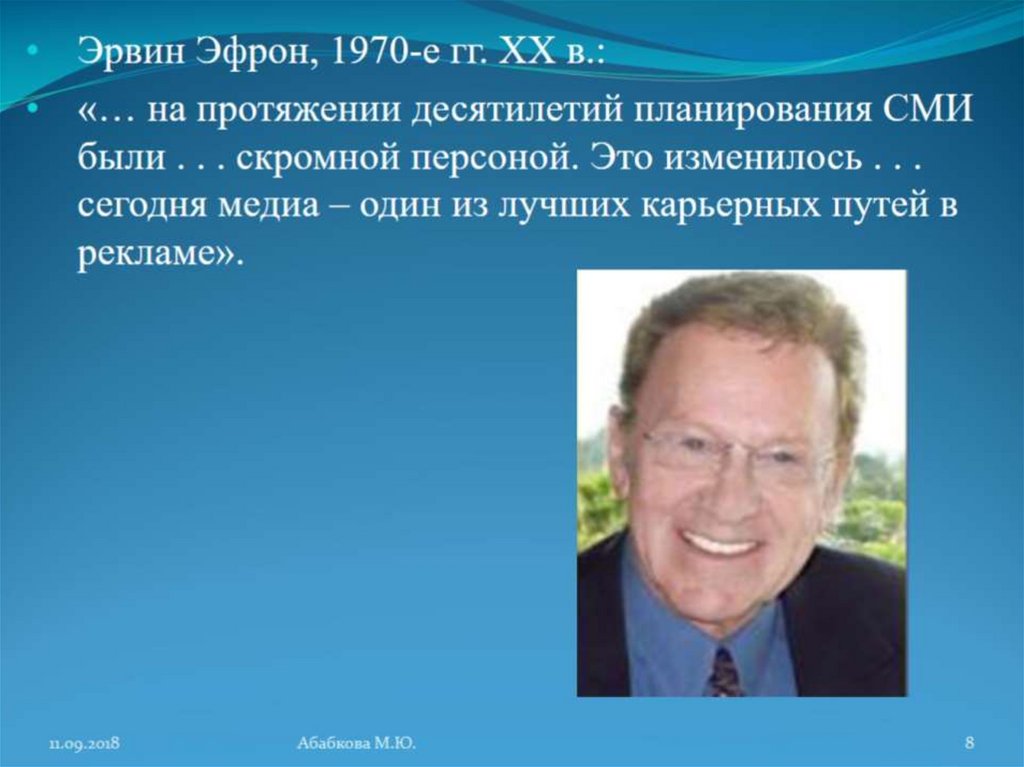 • Эрвин Эфрон, 1970-е гг. XX в.:
• «… на протяжении десятилетий планирования СМИ были . . . скромной персоной. Это изменилось . . . сегодня медиа – один из лучших карьерных путей в рекламе».

11.09.2018 Абабкова М.Ю. 8